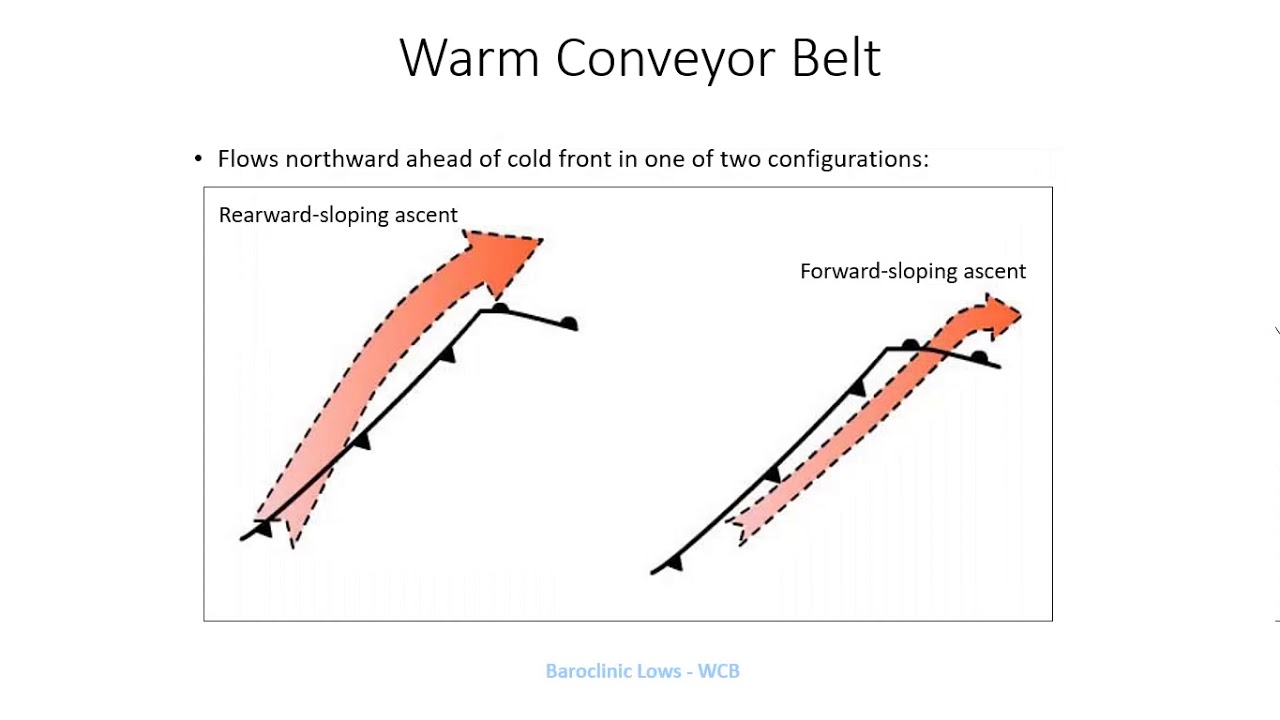 Warm Conveyor Belt

• Flows northward ahead of cold front in one of two configurations:

Rearward-sloping ascent

Forward-sloping ascent

Baroclinic Lows - WCB